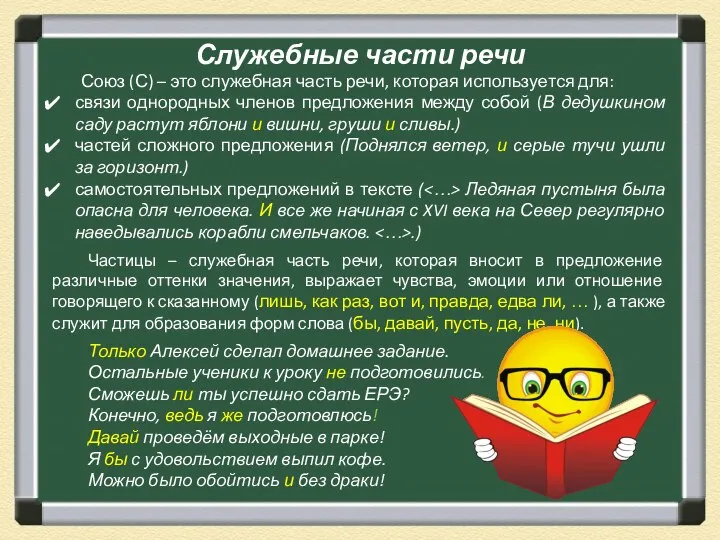 Служебные части речи

Союз (С) – это служебная часть речи, которая используется для:

✔ связи однородных членов предложения между собой (В дедушкином саду растут яблони и вишни, груши и сливы.)

✔ частей сложного предложения (Поднялся ветер, и серые тучи ушли за горизонт.)

✔ самостоятельных предложений в тексте (<…> Ледяная пустыня была опасна для человека. И все же начиная с XVI века на Север регулярно наведывались корабли смельчаков. <…>.)

Частицы – служебная часть речи, которая вносит в предложение различные оттенки значения, выражает чувства, эмоции или отношение говорящего к сказанному (лишь, как раз, вот и, правда, едва ли, … ), а также служит для образования форм слова (бы, давай, пусть, да, не, ни).

Только Алексей сделал домашнее задание.
Остальные ученики к уроку не подготовились.
Сможешь ли ты успешно сдать ЕРЭ?
Конечно, ведь я же подготовлюсь!
Давай проведём выходные в парке!
Я бы с удовольствием выпил кофе.
Можно было обойтись и без драки!